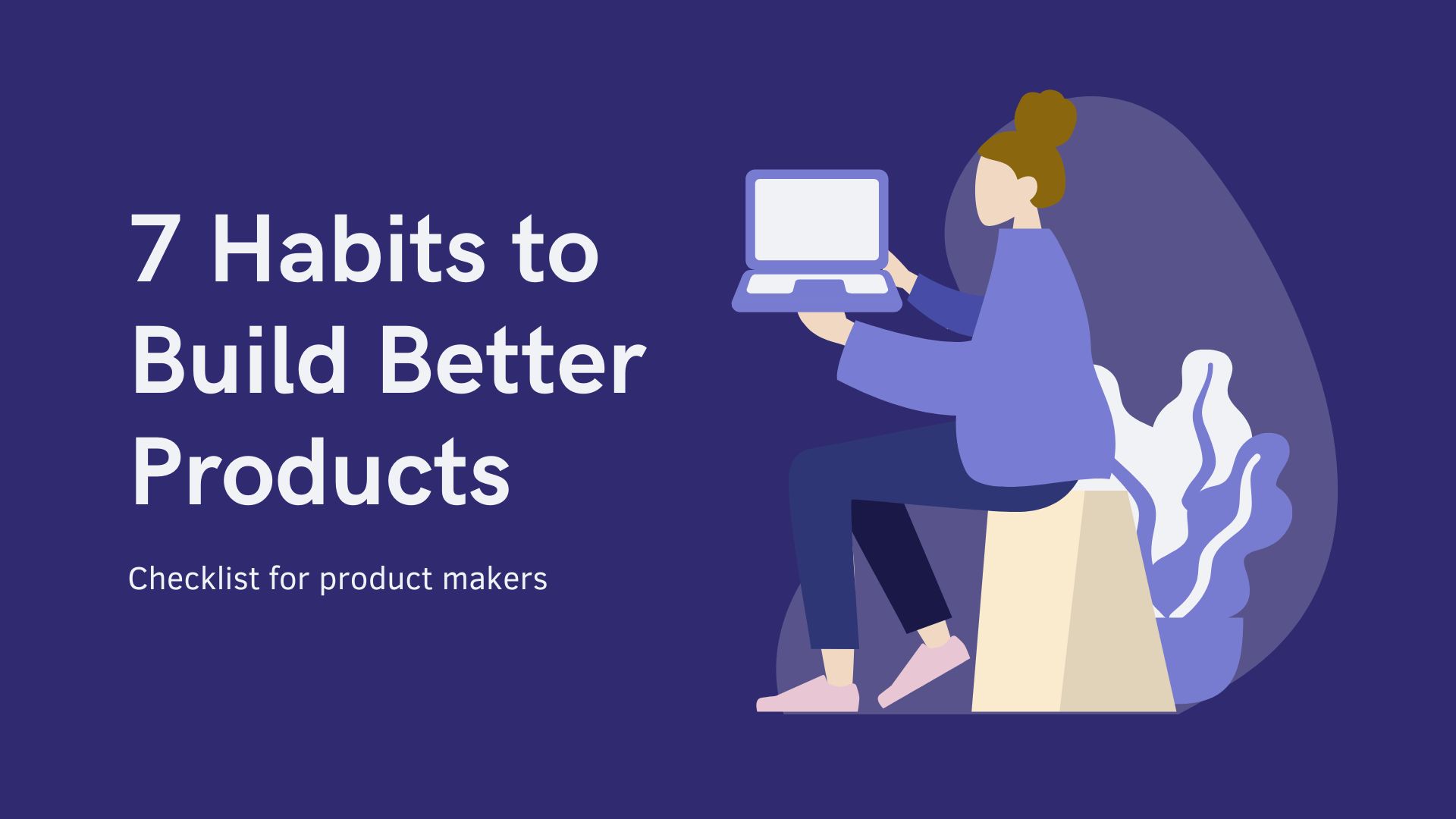 7 Habits to Build Better Products

Checklist for product makers